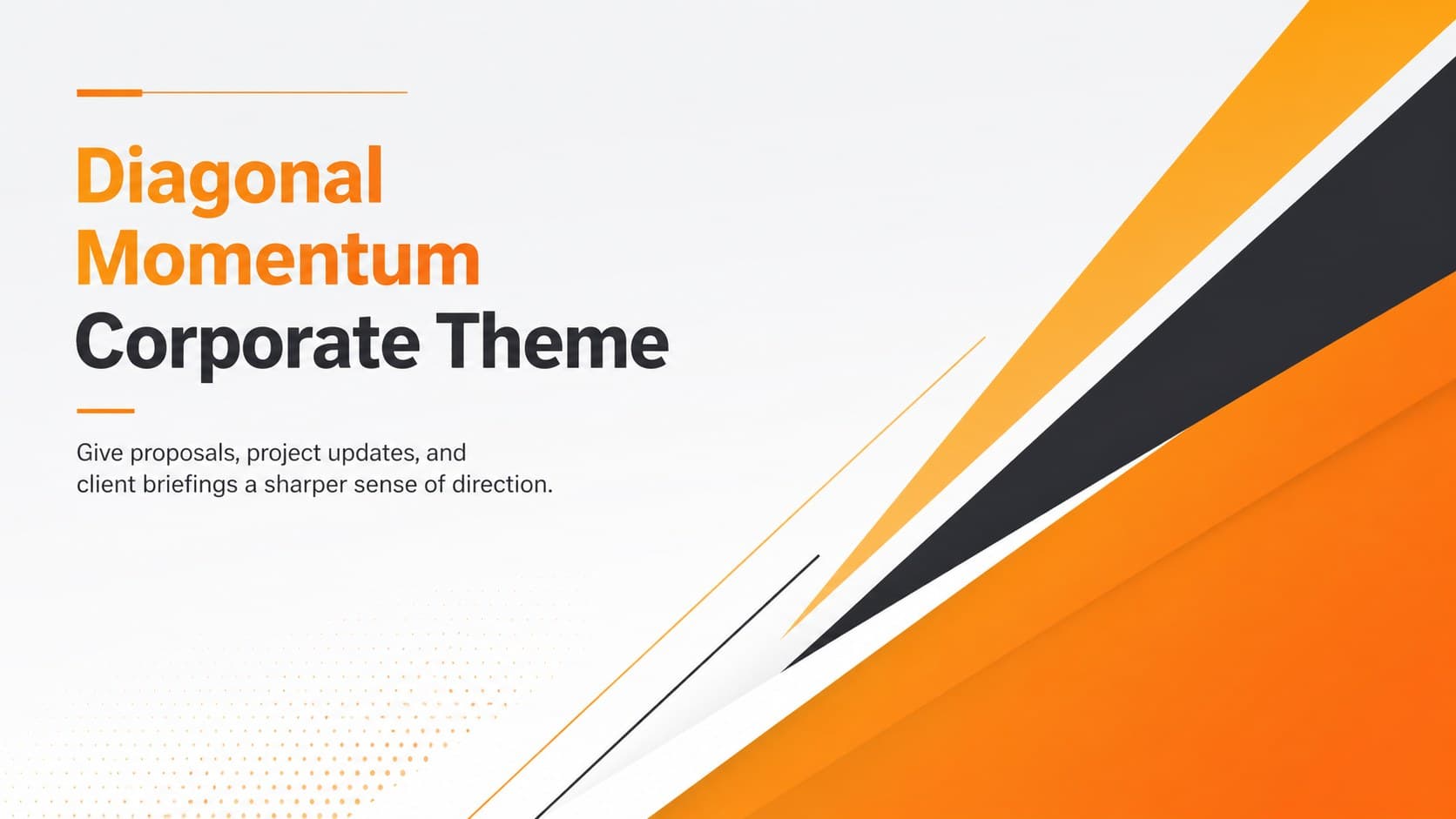 Diagonal
Momentum
Corporate Theme

Give proposals, project updates, and client briefings a sharper sense of direction.